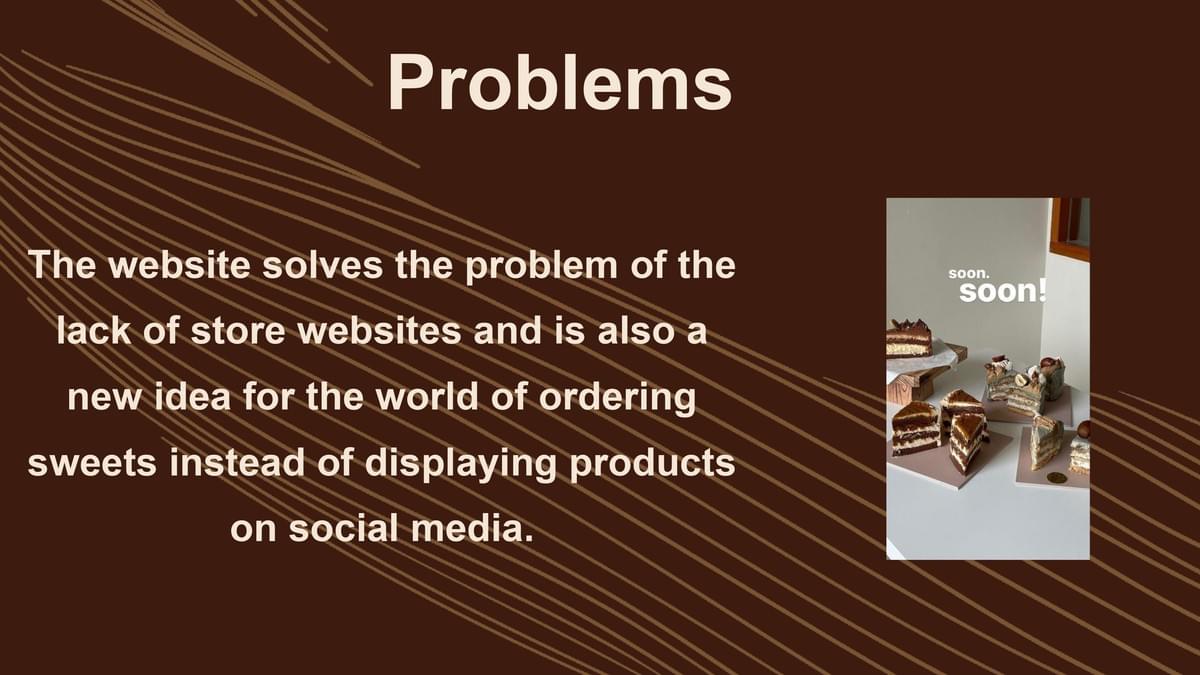 Problems

The website solves the problem of the lack of store websites and is also a new idea for the world of ordering sweets instead of displaying products on social media.

soon.
soon!